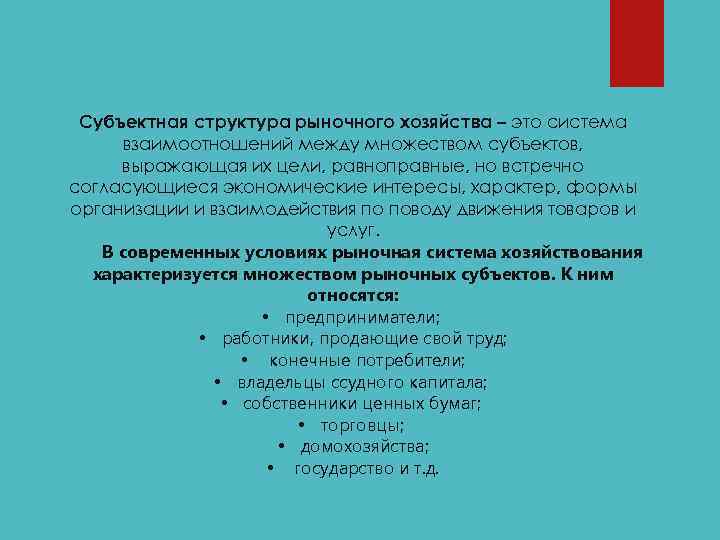 Субъектная структура рыночного хозяйства – это система взаимоотношений между множеством субъектов, выражающая их цели, равноправные, но встречно согласующиеся экономические интересы, характер, формы организации и взаимодействия по поводу движения товаров и услуг.

В современных условиях рыночная система хозяйствования характеризуется множеством рыночных субъектов. К ним относятся:

• предприниматели;
• работники, продающие свой труд;
• конечные потребители;
• владельцы ссудного капитала;
• собственники ценных бумаг;
• торговцы;
• домохозяйства;
• государство и т.д.